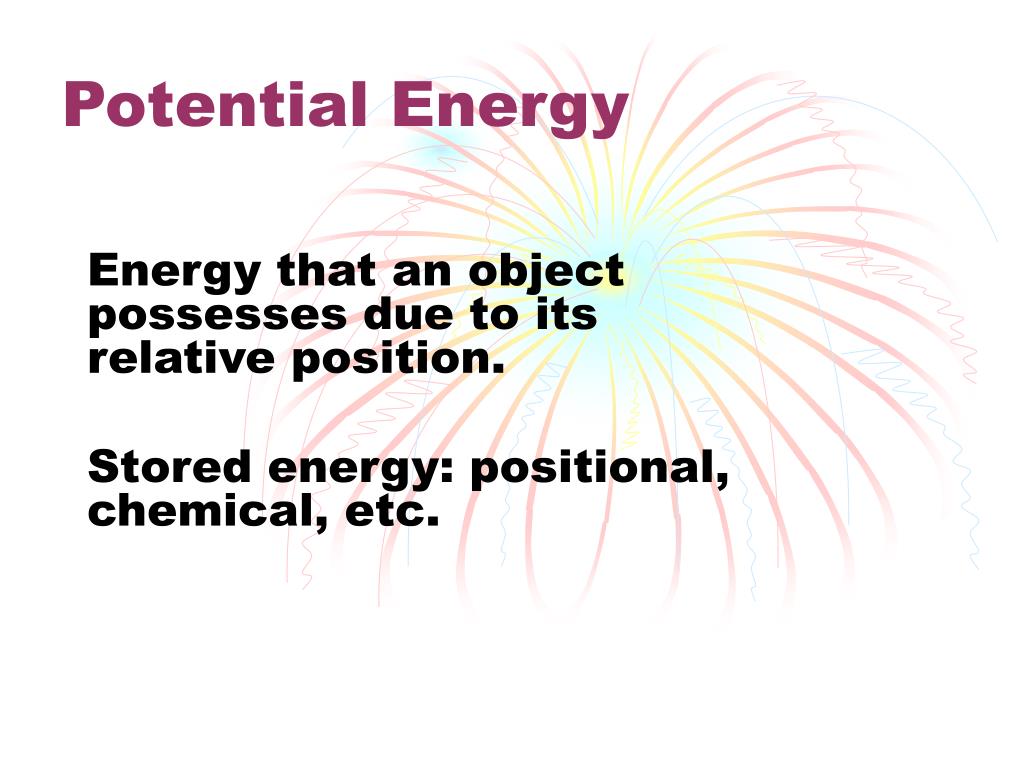 Potential Energy

Energy that an object possesses due to its relative position.

Stored energy: positional, chemical, etc.